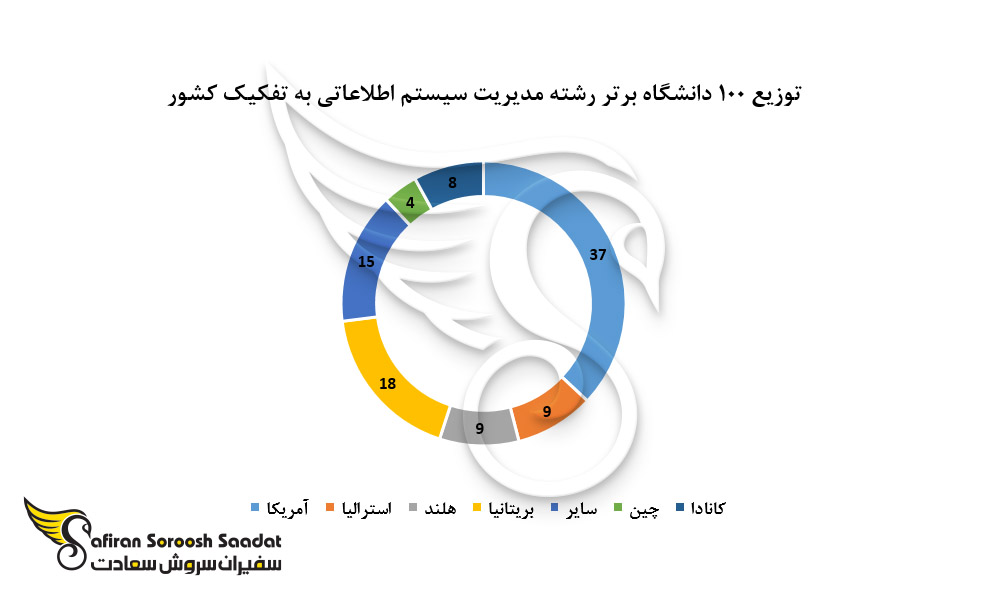 توزیع ۱۰۰ دانشگاه برتر رشته مدیریت سیستم اطلاعاتی به تفکیک کشور

37
9
9
18
15
4
8

آمریکا استرالیا هلند بریتانیا سایر چین کانادا

Safiran Soroosh Saadat
سفیران سروش سعادت